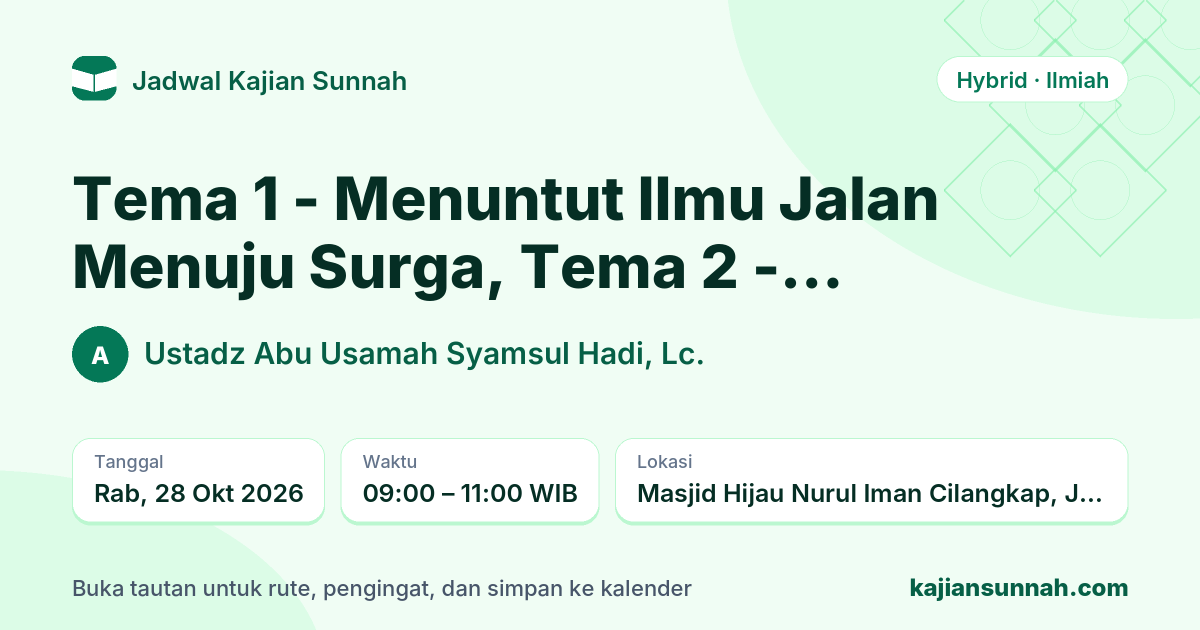 Jadwal Kajian Sunnah

Hybrid · Ilmiah

Tema 1 - Menuntut Ilmu Jalan Menuju Surga, Tema 2 -...

A

Ustadz Abu Usamah Syamsul Hadi, Lc.

Tanggal
Rab, 28 Okt 2026

Waktu
09:00 – 11:00 WIB

Lokasi
Masjid Hijau Nurul Iman Cilangkap, J...

Buka tautan untuk rute, pengingat, dan simpan ke kalender

kajiansunnah.com